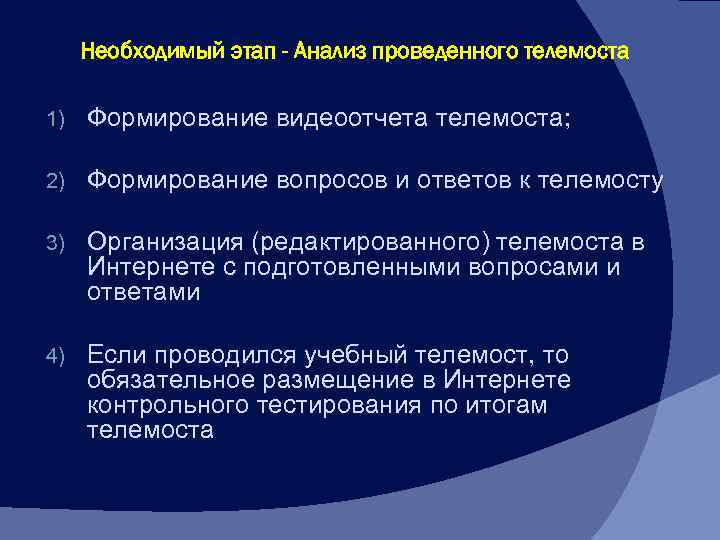 Необходимый этап - Анализ проведенного телемоста

1) Формирование видеоотчета телемоста;

2) Формирование вопросов и ответов к телемосту

3) Организация (редактированного) телемоста в Интернете с подготовленными вопросами и ответами

4) Если проводился учебный телемост, то обязательное размещение в Интернете контрольного тестирования по итогам телемоста